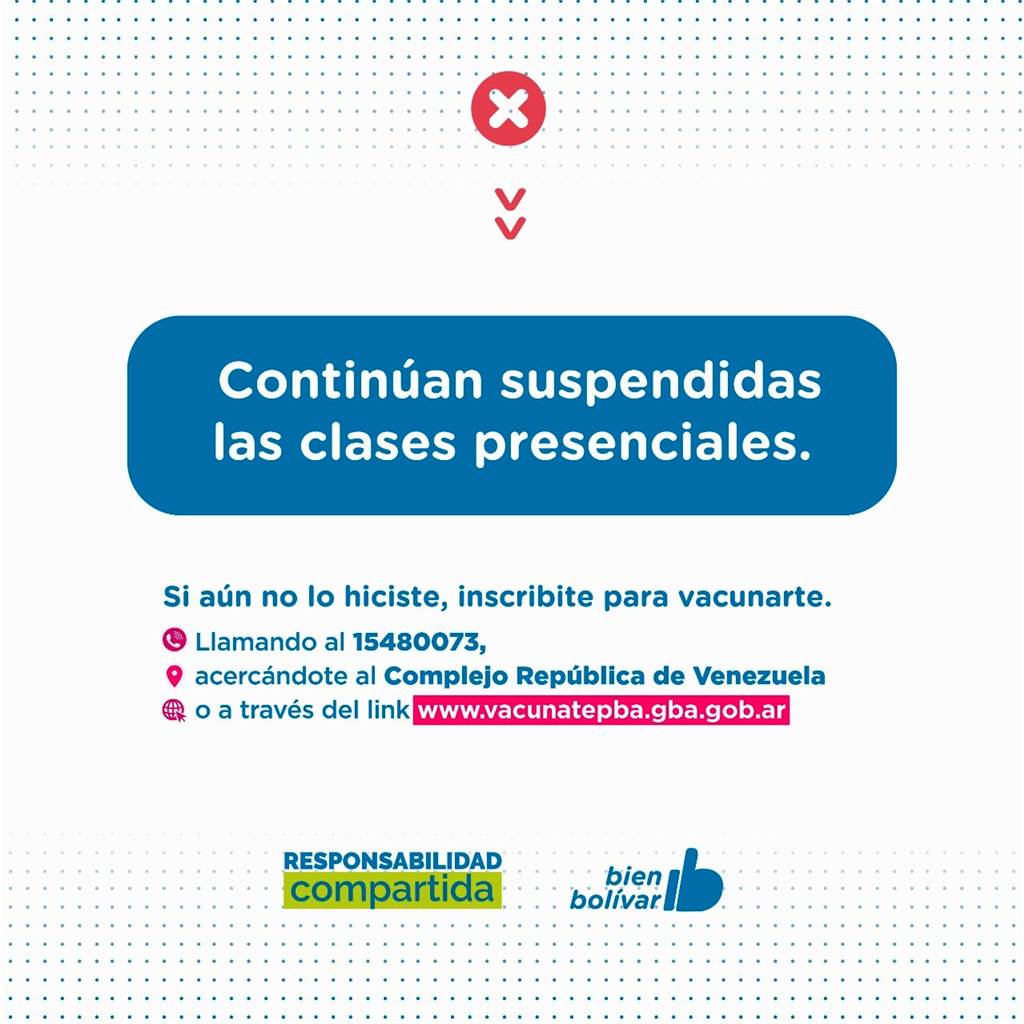 Continúan suspendidas las clases presenciales.

Si aún no lo hiciste, inscribite para vacunarte.

Llamando al 15480073,
acercándote al Complejo República de Venezuela
o a través del link www.vacunatepba.gba.gob.ar

RESPONSABILIDAD compartida

bien bolívar